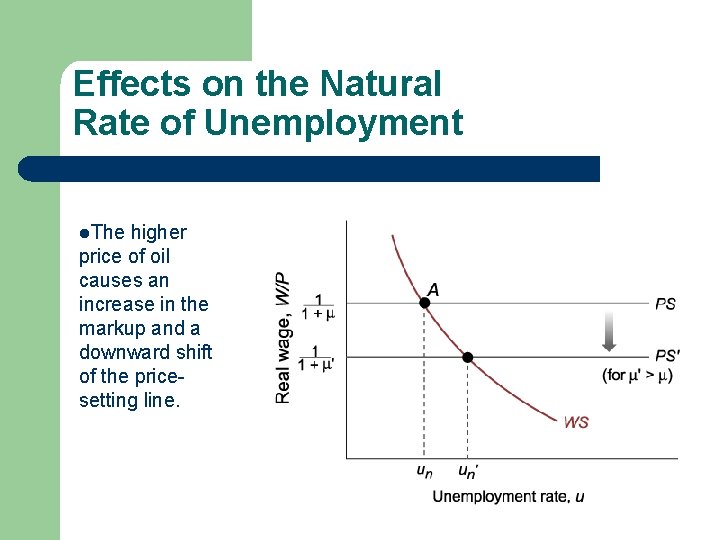 Effects on the Natural Rate of Unemployment

●The higher price of oil causes an increase in the markup and a downward shift of the price-setting line.

Real wage, $W/P$

$\frac{1}{1+\mu}$

$\frac{1}{1+\mu'}$

A

PS

PS'

(for $\mu' > \mu$)

WS

$u_n$

$u_n'$

Unemployment rate, $u$